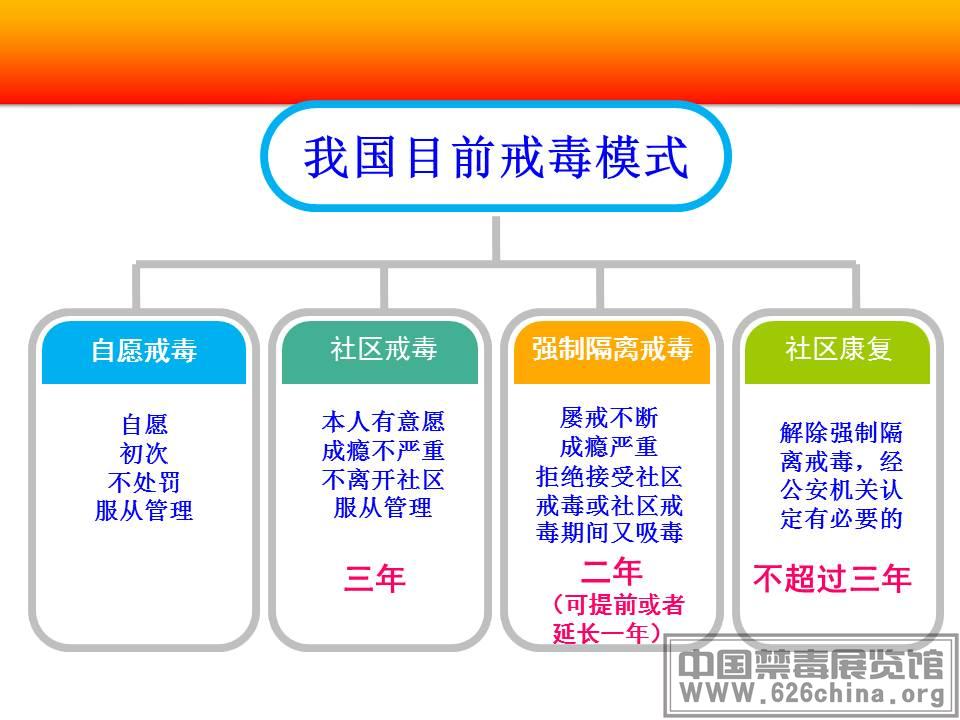 我国目前戒毒模式

自愿戒毒

自愿
初次
不处罚
服从管理

社区戒毒

本人有意愿
成瘾不严重
不离开社区
服从管理

三年

强制隔离戒毒

屡戒不断
成瘾严重
拒绝接受社区戒毒或社区戒毒期间又吸毒

二年
（可提前或者延长一年）

社区康复

解除强制隔离戒毒，经公安机关认定有必要的

不超过三年

中国禁毒展览馆
WWW.626china.org